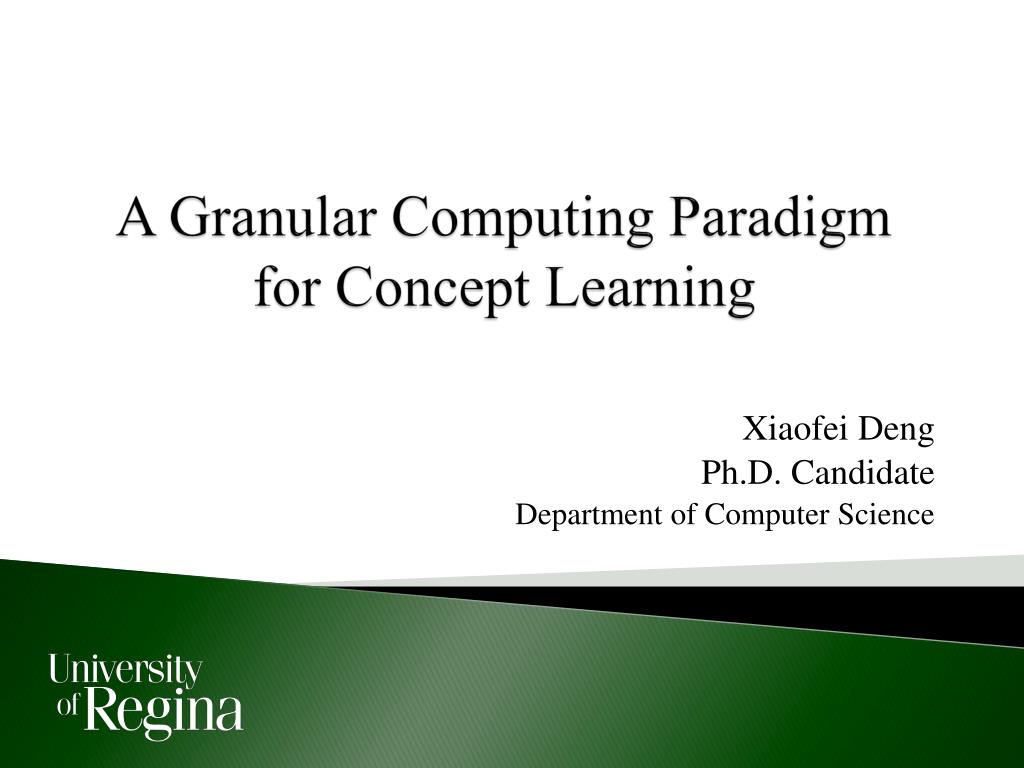 A Granular Computing Paradigm for Concept Learning

Xiaofei Deng
Ph.D. Candidate
Department of Computer Science

University of Regina